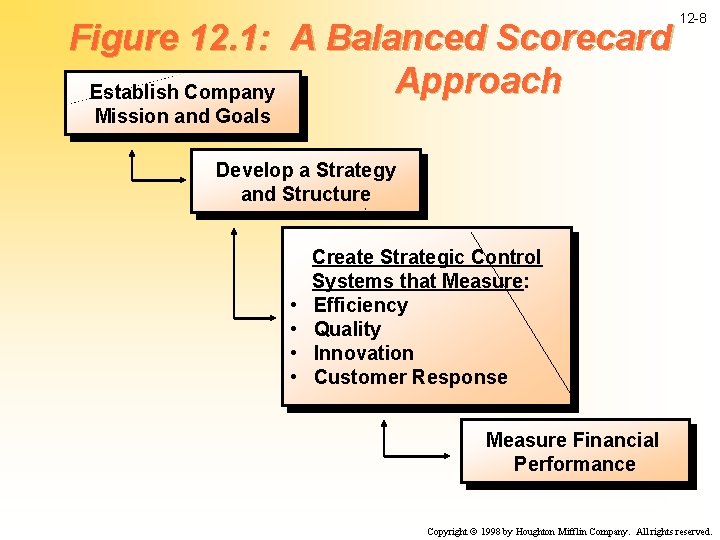 12-8

Figure 12.1: A Balanced Scorecard Approach

Establish Company Mission and Goals

Develop a Strategy and Structure

Create Strategic Control Systems that Measure:
• Efficiency
• Quality
• Innovation
• Customer Response

Measure Financial Performance

Copyright © 1998 by Houghton Mifflin Company. All rights reserved.